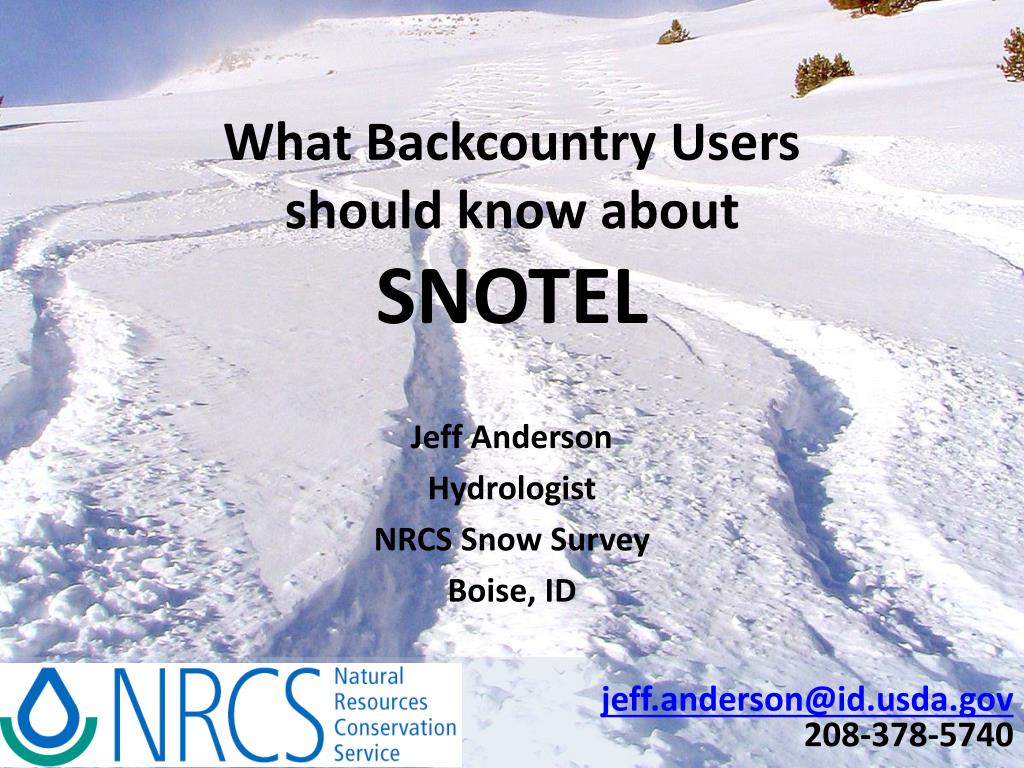 What Backcountry Users should know about
SNOTEL

Jeff Anderson
Hydrologist
NRCS Snow Survey
Boise, ID

NRCS Natural Resources Conservation Service

jeff.anderson@id.usda.gov
208-378-5740